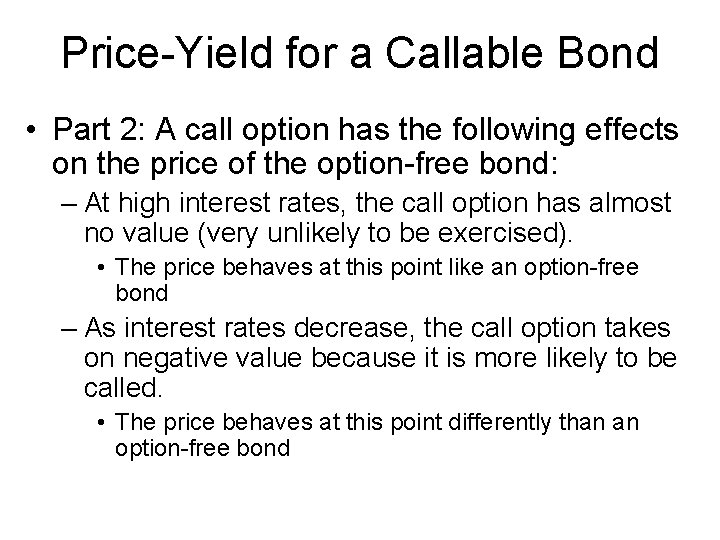 Price-Yield for a Callable Bond

• Part 2: A call option has the following effects on the price of the option-free bond:

– At high interest rates, the call option has almost no value (very unlikely to be exercised).

• The price behaves at this point like an option-free bond

– As interest rates decrease, the call option takes on negative value because it is more likely to be called.

• The price behaves at this point differently than an option-free bond